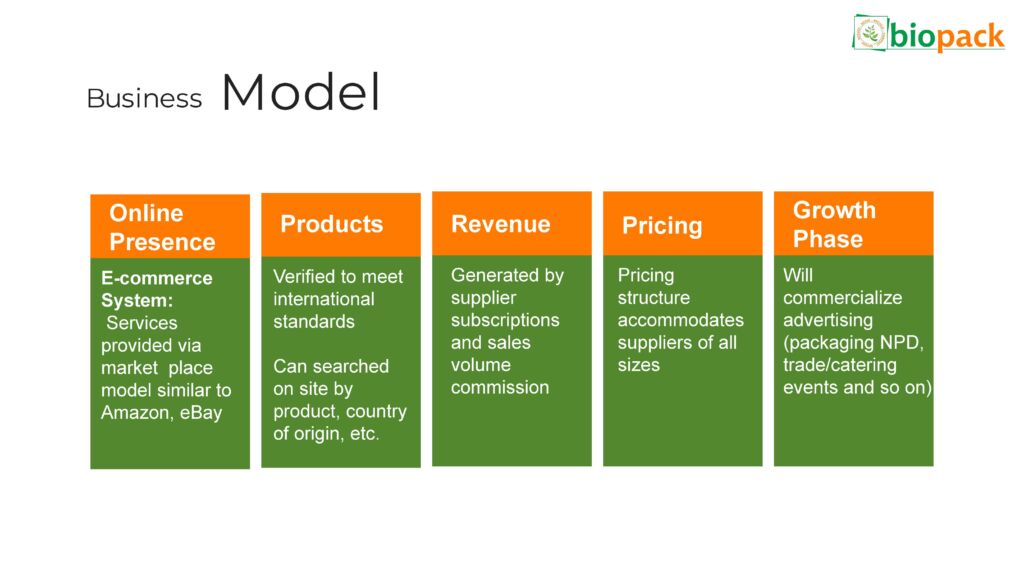 biopack

Business Model

Online Presence

E-commerce System:
Services provided via market place model similar to Amazon, eBay

Products

Verified to meet international standards

Can searched on site by product, country of origin, etc.

Revenue

Generated by supplier subscriptions and sales volume commission

Pricing

Pricing structure accommodates suppliers of all sizes

Growth Phase

Will commercialize advertising (packaging NPD, trade/catering events and so on)